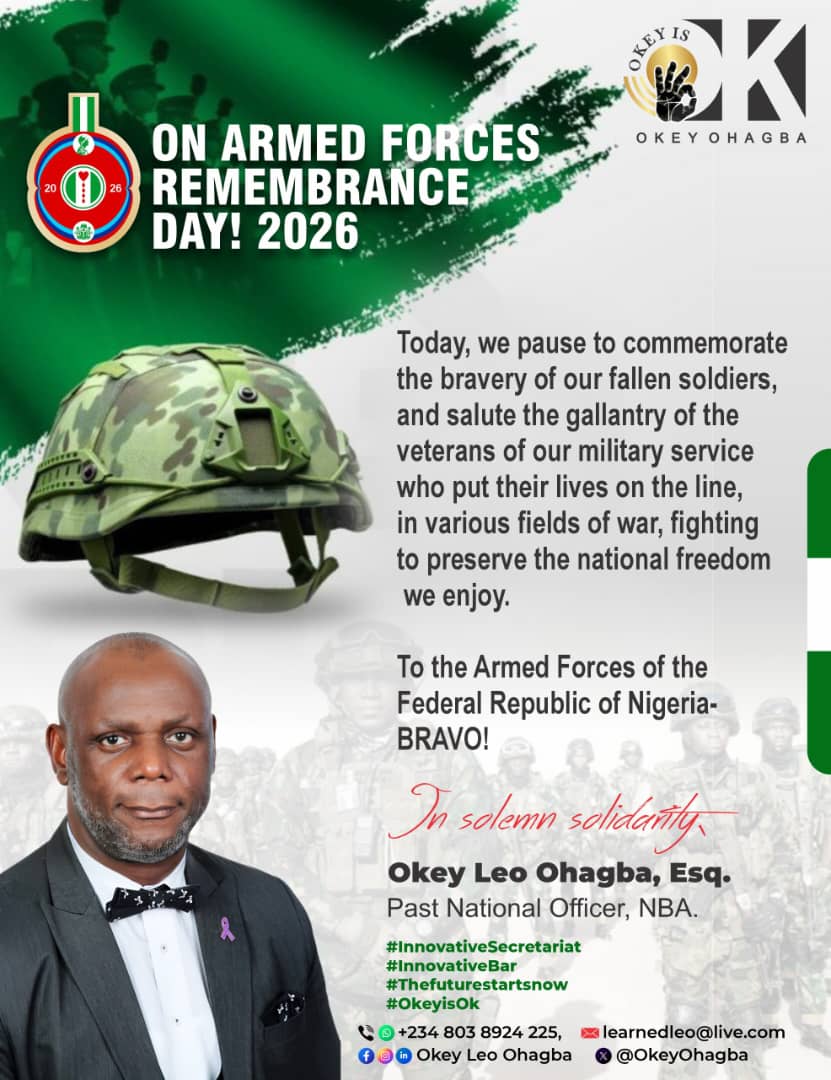 OKEY IS OK
OKEY OHAGBA

20 26

ON ARMED FORCES REMEMBRANCE DAY! 2026

Today, we pause to commemorate the bravery of our fallen soldiers, and salute the gallantry of the veterans of our military service who put their lives on the line, in various fields of war, fighting to preserve the national freedom we enjoy.

To the Armed Forces of the Federal Republic of Nigeria- BRAVO!

In solemn solidarity,

Okey Leo Ohagba, Esq.
Past National Officer, NBA.

#InnovativeSecretariat
#InnovativeBar
#Thefuturestartsnow
#OkeyisOk

+234 803 8924 225, learnedleo@live.com
Okey Leo Ohagba @OkeyOhagba